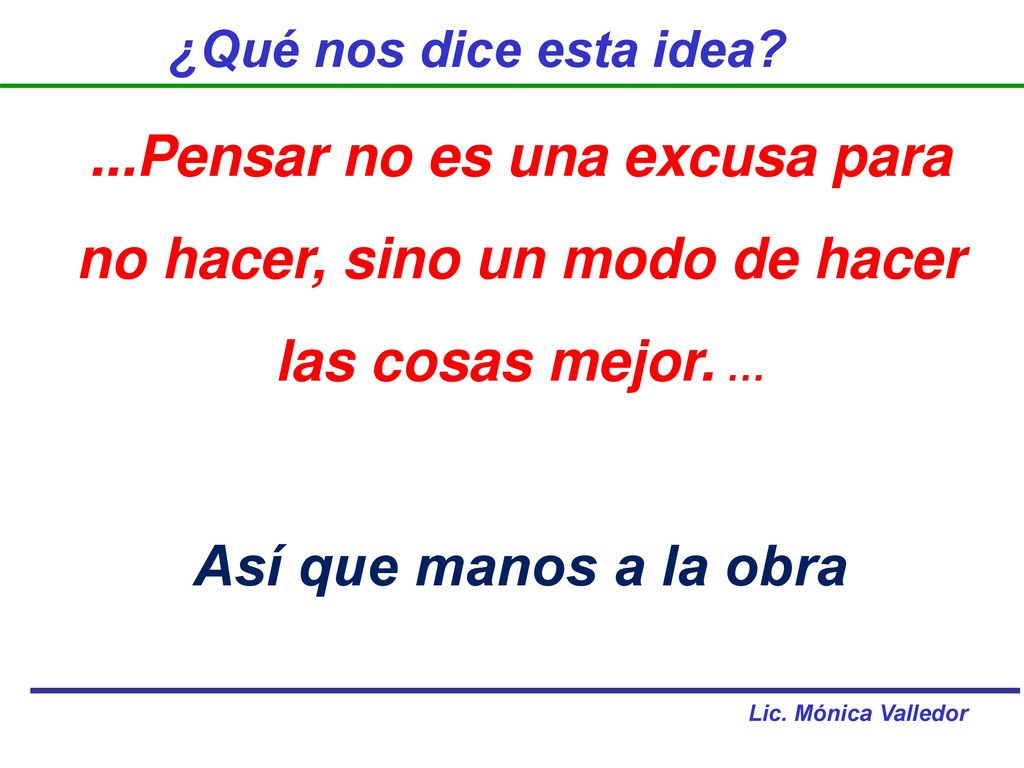 ¿Qué nos dice esta idea?

...Pensar no es una excusa para no hacer, sino un modo de hacer las cosas mejor. ...

Así que manos a la obra

Lic. Mónica Valledor